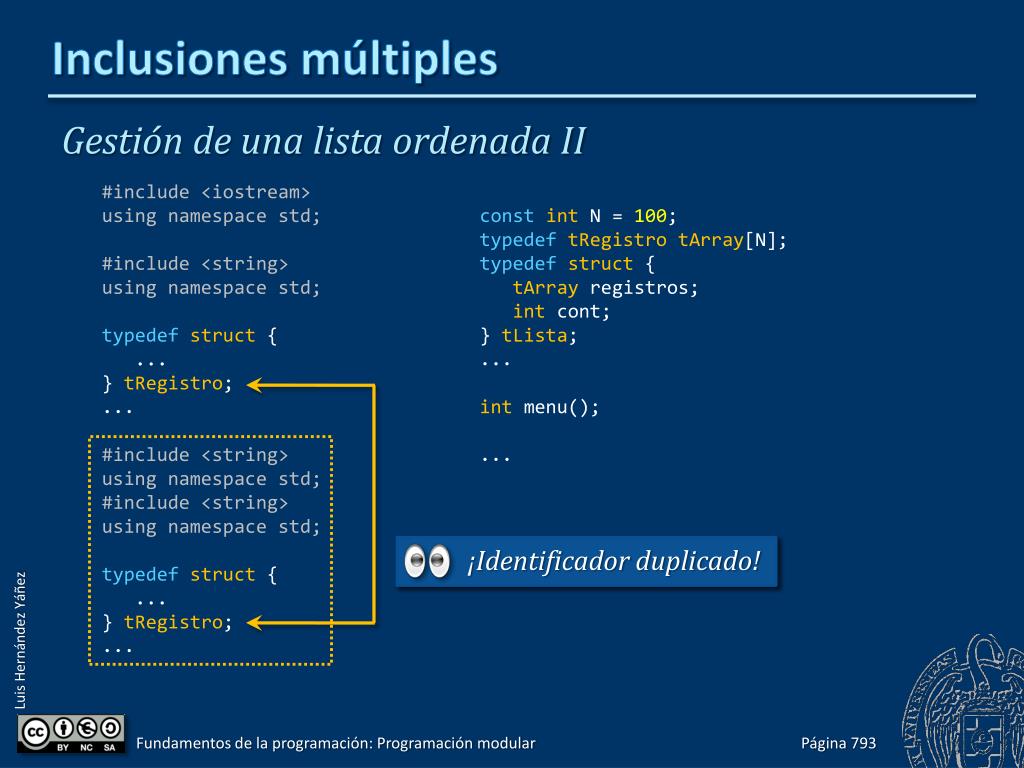 Inclusiones múltiples

Gestión de una lista ordenada II

#include <iostream>
using namespace std;

#include <string>
using namespace std;

typedef struct {
   ...
} tRegistro;
...

#include <string>
using namespace std;
#include <string>
using namespace std;

typedef struct {
   ...
} tRegistro;
...

const int N = 100;
typedef tRegistro tArray[N];
typedef struct {
   tArray registros;
   int cont;
} tLista;
...

int menu();

...

¡Identificador duplicado!

Luis Hernández Yáñez

BY NC SA

Fundamentos de la programación: Programación modular

Página 793